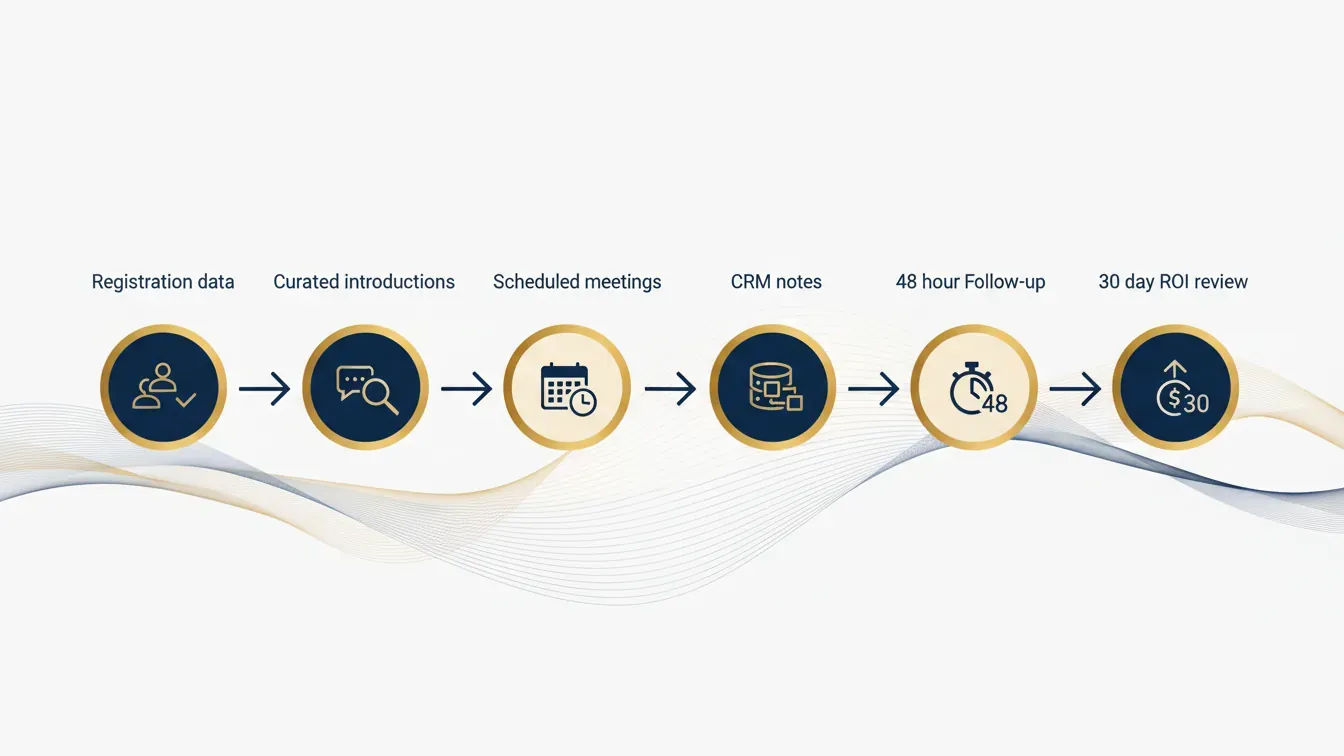 Registration data
Curated introductions
Scheduled meetings
CRM notes
48 hour Follow-up
30 day ROI review

48

$30